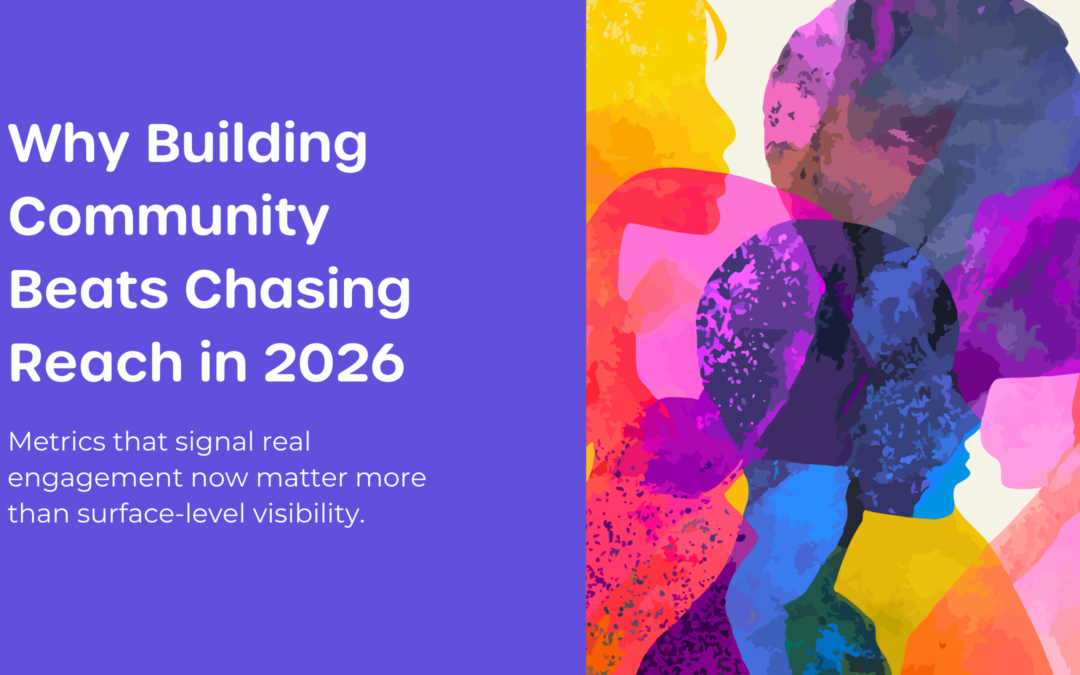 Why Building Community Beats Chasing Reach in 2026

Metrics that signal real engagement now matter more than surface-level visibility.